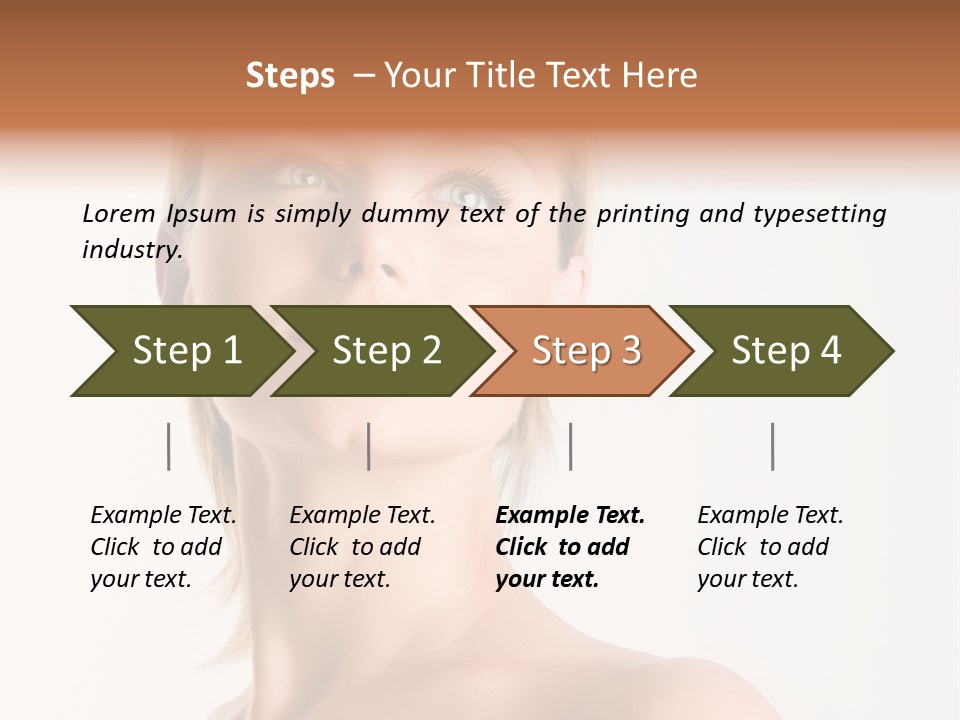 Steps – Your Title Text Here

Lorem Ipsum is simply dummy text of the printing and typesetting industry.

Step 1

Step 2

Step 3

Step 4

Example Text. Click to add your text.

Example Text. Click to add your text.

Example Text. Click to add your text.

Example Text. Click to add your text.